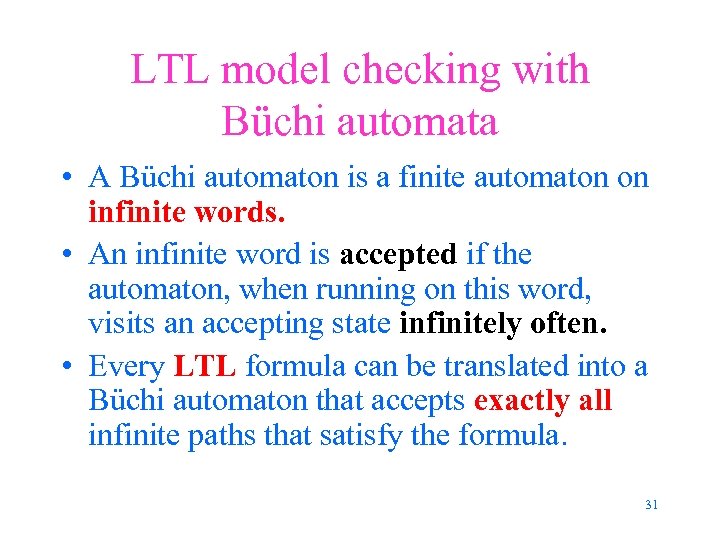 LTL model checking with Büchi automata

• A Büchi automaton is a finite automaton on infinite words.

• An infinite word is accepted if the automaton, when running on this word, visits an accepting state infinitely often.

• Every LTL formula can be translated into a Büchi automaton that accepts exactly all infinite paths that satisfy the formula.

31